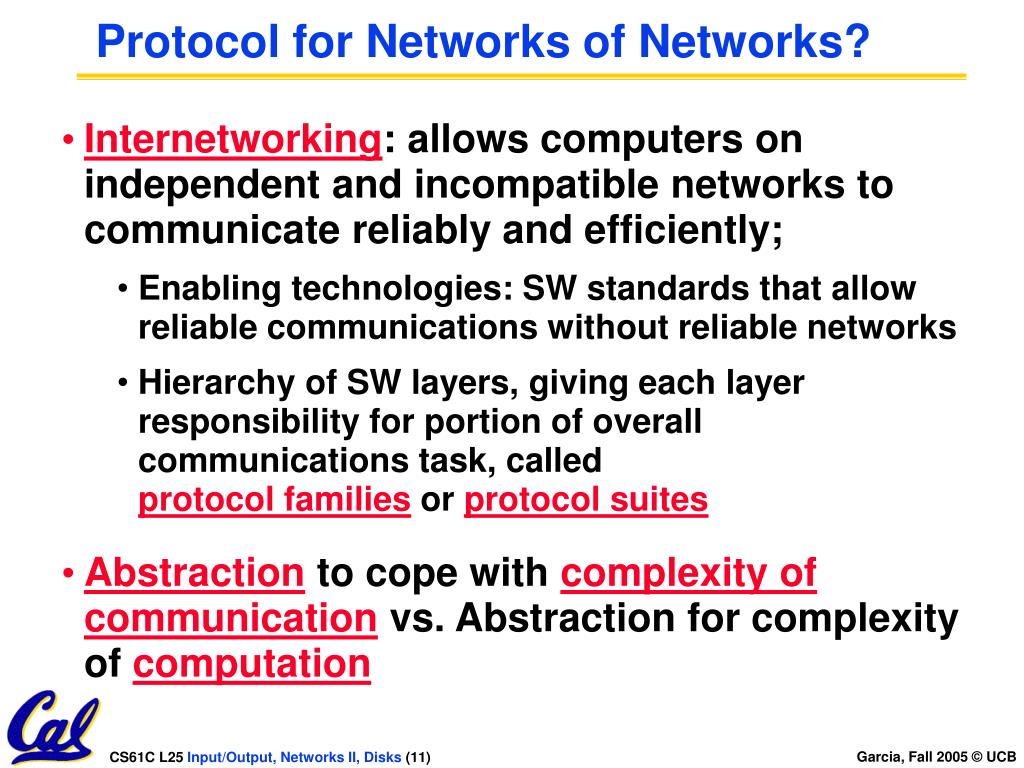 Protocol for Networks of Networks?

• Internetworking: allows computers on independent and incompatible networks to communicate reliably and efficiently;

• Enabling technologies: SW standards that allow reliable communications without reliable networks

• Hierarchy of SW layers, giving each layer responsibility for portion of overall communications task, called protocol families or protocol suites

• Abstraction to cope with complexity of communication vs. Abstraction for complexity of computation

Cal

CS61C L25 Input/Output, Networks II, Disks (11)

Garcia, Fall 2005 © UCB